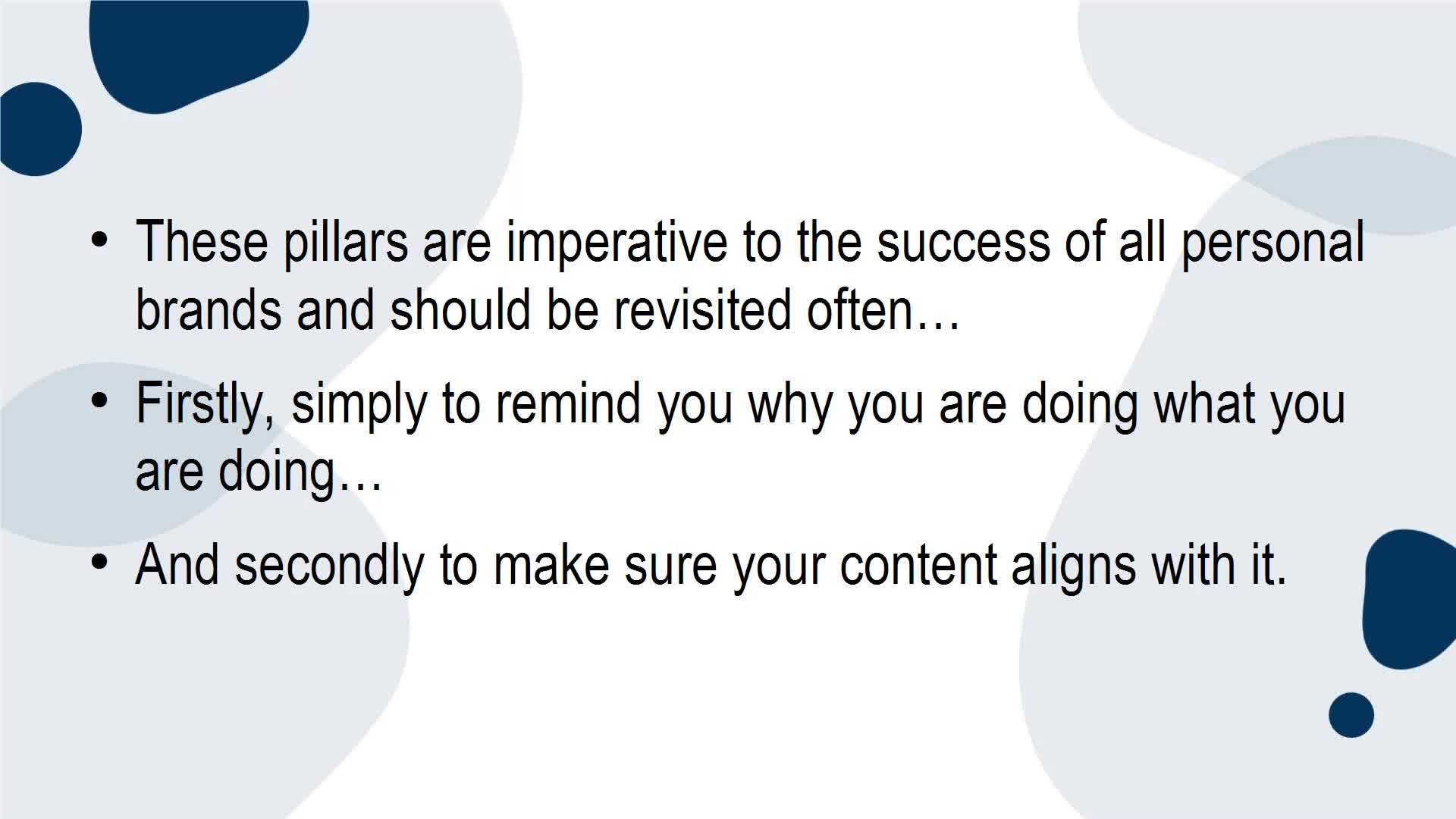 • These pillars are imperative to the success of all personal brands and should be revisited often…

• Firstly, simply to remind you why you are doing what you are doing…

• And secondly to make sure your content aligns with it.